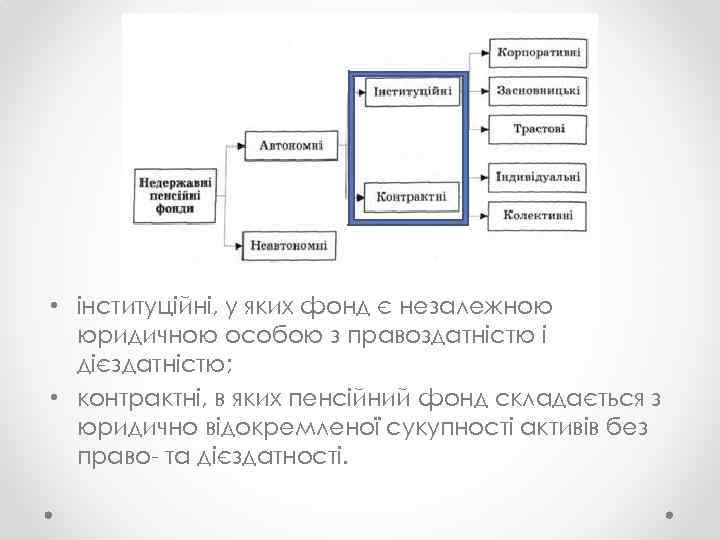 Недержавні пенсійні фонди

Автономні

Неавтономні

Інституційні

Контрактні

Корпоративні

Засновницькі

Трастові

Індивідуальні

Колективні

• інституційні, у яких фонд є незалежною юридичною особою з правоздатністю і дієздатністю;
• контрактні, в яких пенсійний фонд складається з юридично відокремленої сукупності активів без право- та дієздатності.